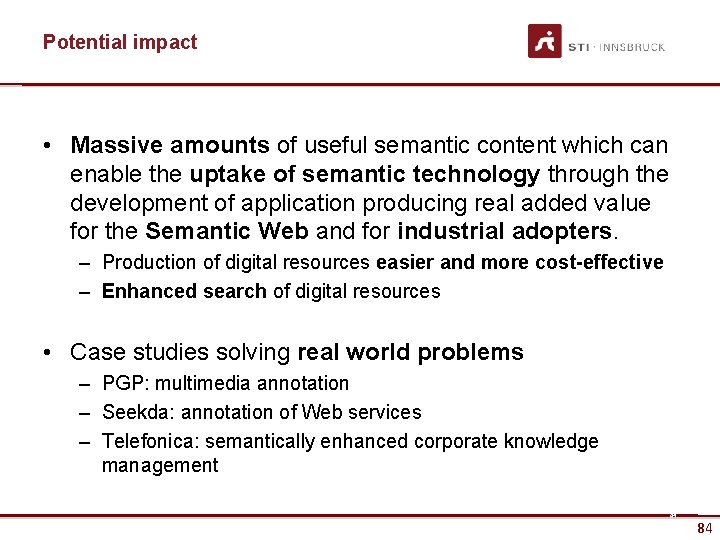 Potential impact

STI · INNSBRUCK

• Massive amounts of useful semantic content which can enable the uptake of semantic technology through the development of application producing real added value for the Semantic Web and for industrial adopters.
– Production of digital resources easier and more cost-effective
– Enhanced search of digital resources

• Case studies solving real world problems
– PGP: multimedia annotation
– Seekda: annotation of Web services
– Telefonica: semantically enhanced corporate knowledge management

84